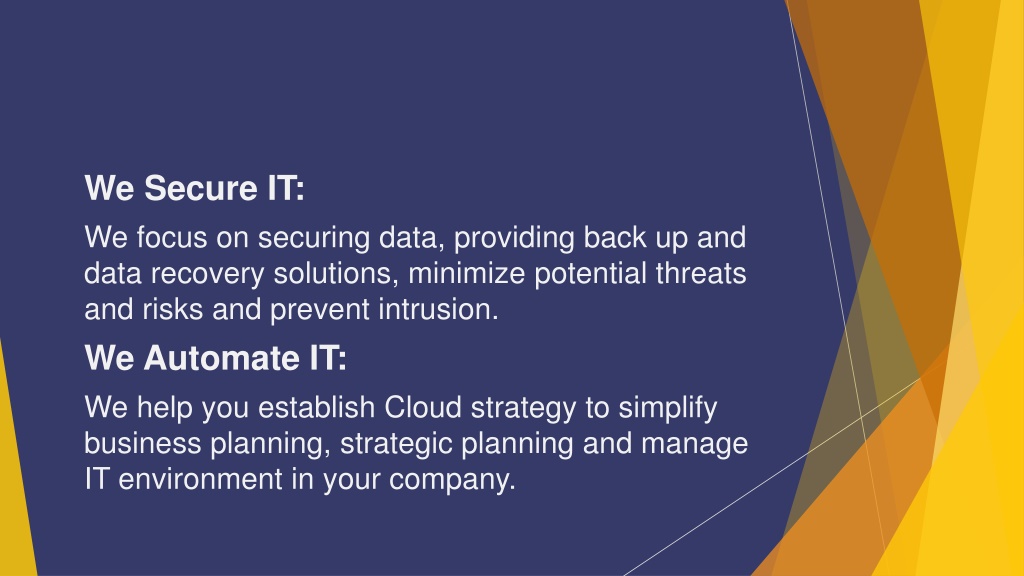 We Secure IT:

We focus on securing data, providing back up and data recovery solutions, minimize potential threats and risks and prevent intrusion.

We Automate IT:

We help you establish Cloud strategy to simplify business planning, strategic planning and manage IT environment in your company.